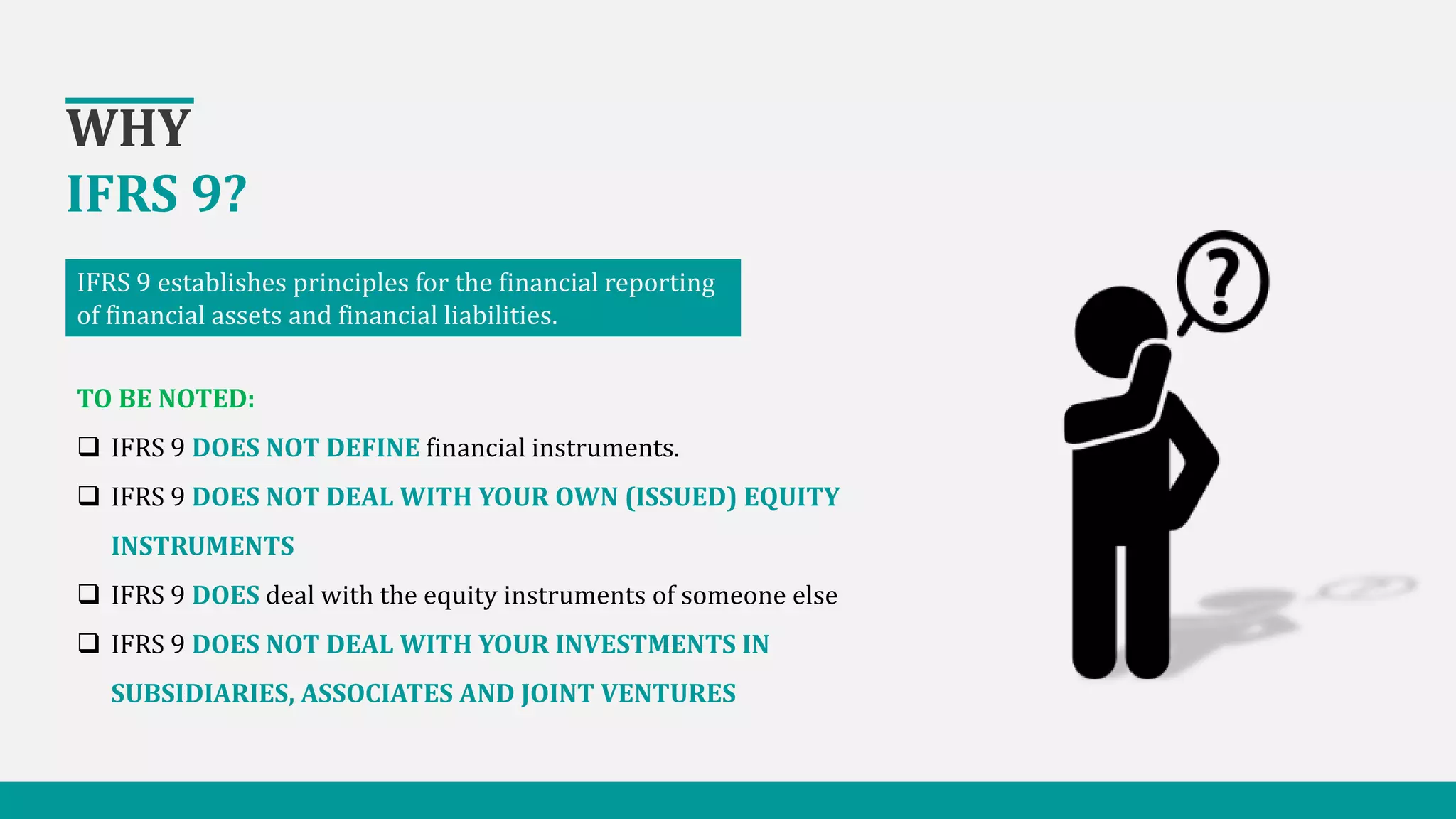 WHY
IFRS 9?

IFRS 9 establishes principles for the financial reporting of financial assets and financial liabilities.

TO BE NOTED:

❑ IFRS 9 DOES NOT DEFINE financial instruments.

❑ IFRS 9 DOES NOT DEAL WITH YOUR OWN (ISSUED) EQUITY INSTRUMENTS

❑ IFRS 9 DOES deal with the equity instruments of someone else

❑ IFRS 9 DOES NOT DEAL WITH YOUR INVESTMENTS IN SUBSIDIARIES, ASSOCIATES AND JOINT VENTURES

?